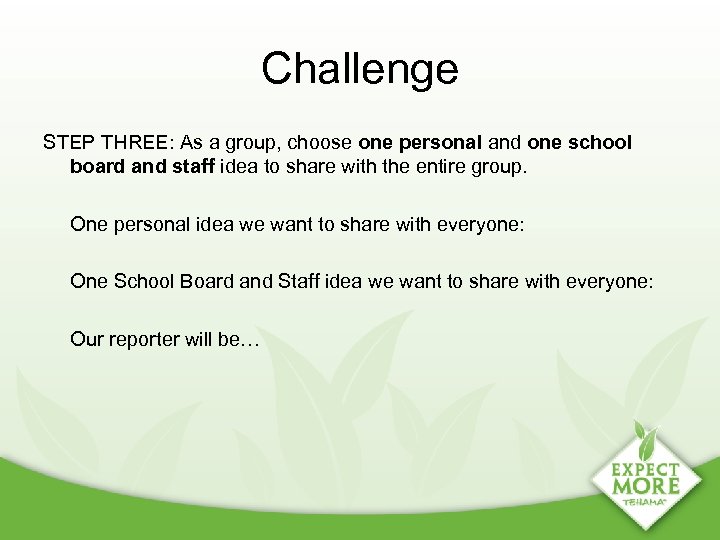 Challenge

STEP THREE: As a group, choose one personal and one school board and staff idea to share with the entire group.

One personal idea we want to share with everyone:

One School Board and Staff idea we want to share with everyone:

Our reporter will be…

EXPECT MORE TEHAMA